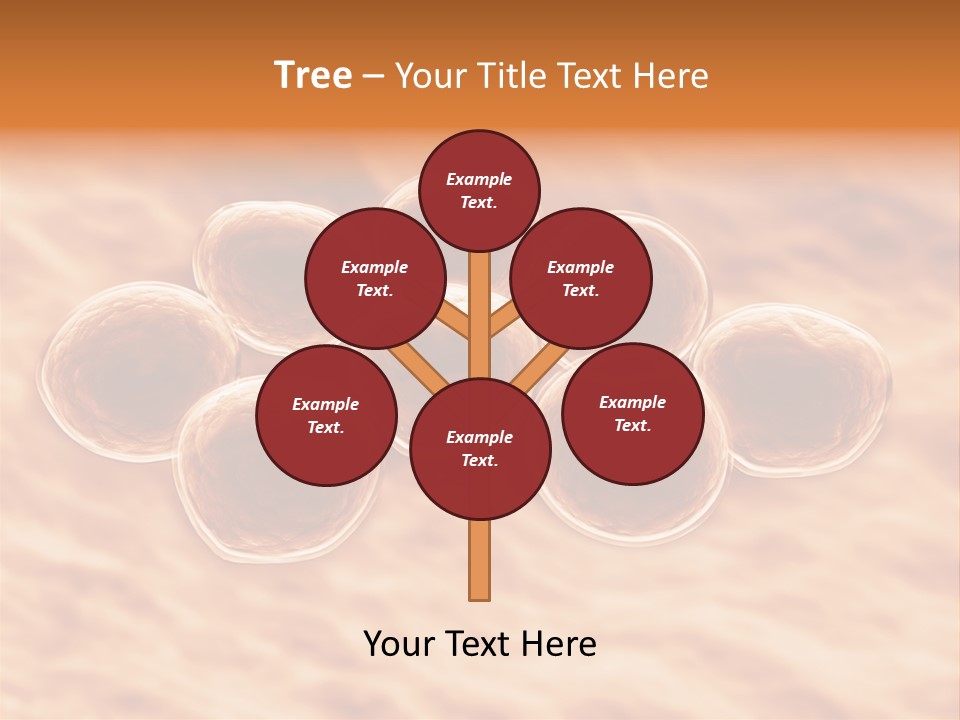 Tree – Your Title Text Here

Example Text.

Example Text.

Example Text.

Example Text.

Example Text.

Example Text.

Your Text Here